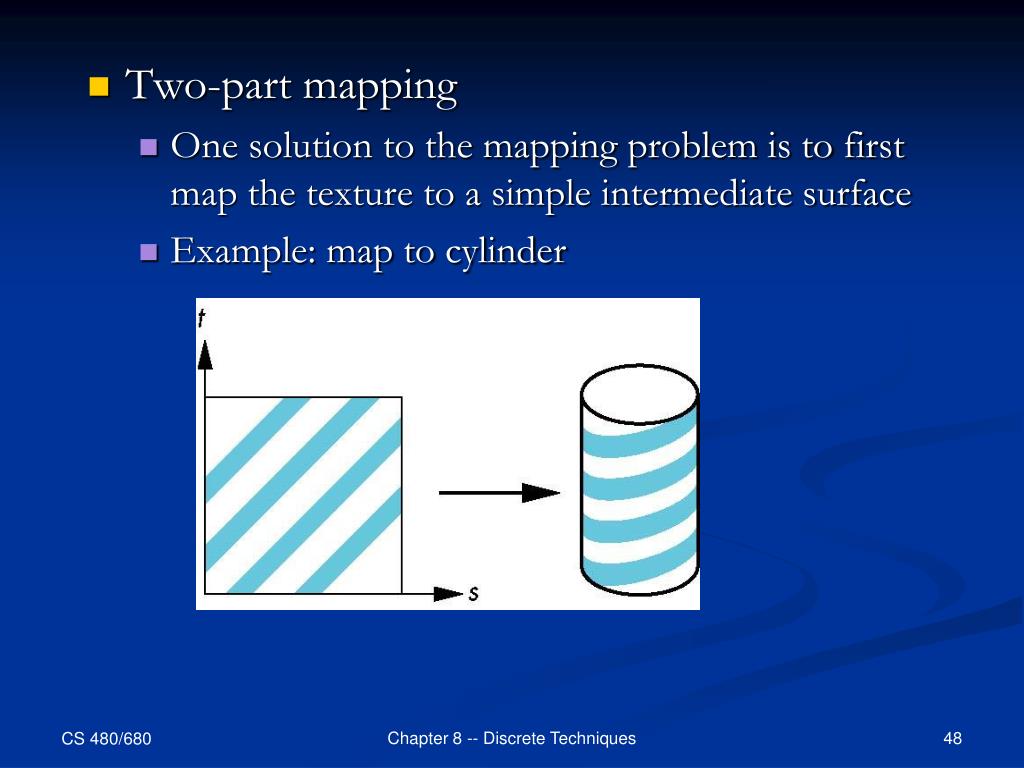 Two-part mapping

One solution to the mapping problem is to first map the texture to a simple intermediate surface

Example: map to cylinder

t

s

CS 480/680

Chapter 8 -- Discrete Techniques

48